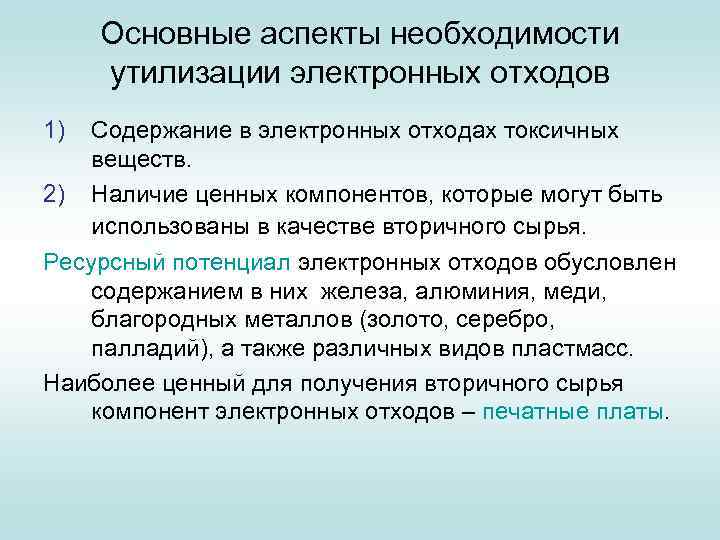 Основные аспекты необходимости утилизации электронных отходов

1) Содержание в электронных отходах токсичных веществ.

2) Наличие ценных компонентов, которые могут быть использованы в качестве вторичного сырья.

Ресурсный потенциал электронных отходов обусловлен содержанием в них железа, алюминия, меди, благородных металлов (золото, серебро, палладий), а также различных видов пластмасс.

Наиболее ценный для получения вторичного сырья компонент электронных отходов – печатные платы.